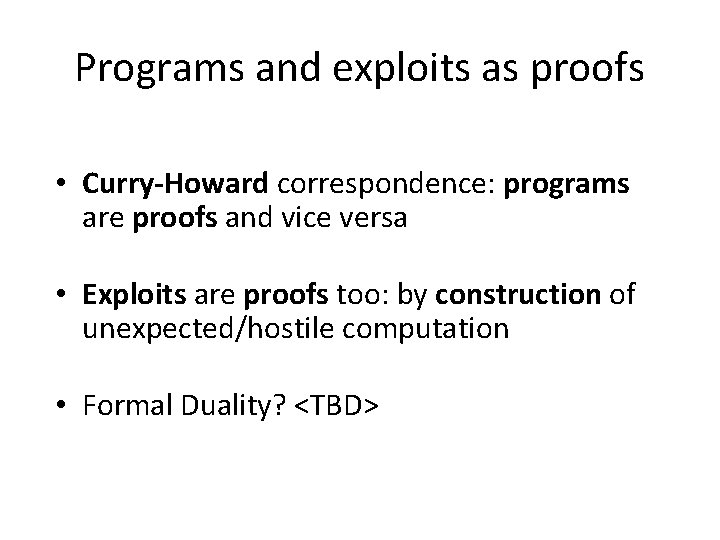 Programs and exploits as proofs

• Curry-Howard correspondence: programs are proofs and vice versa

• Exploits are proofs too: by construction of unexpected/hostile computation

• Formal Duality? <TBD>